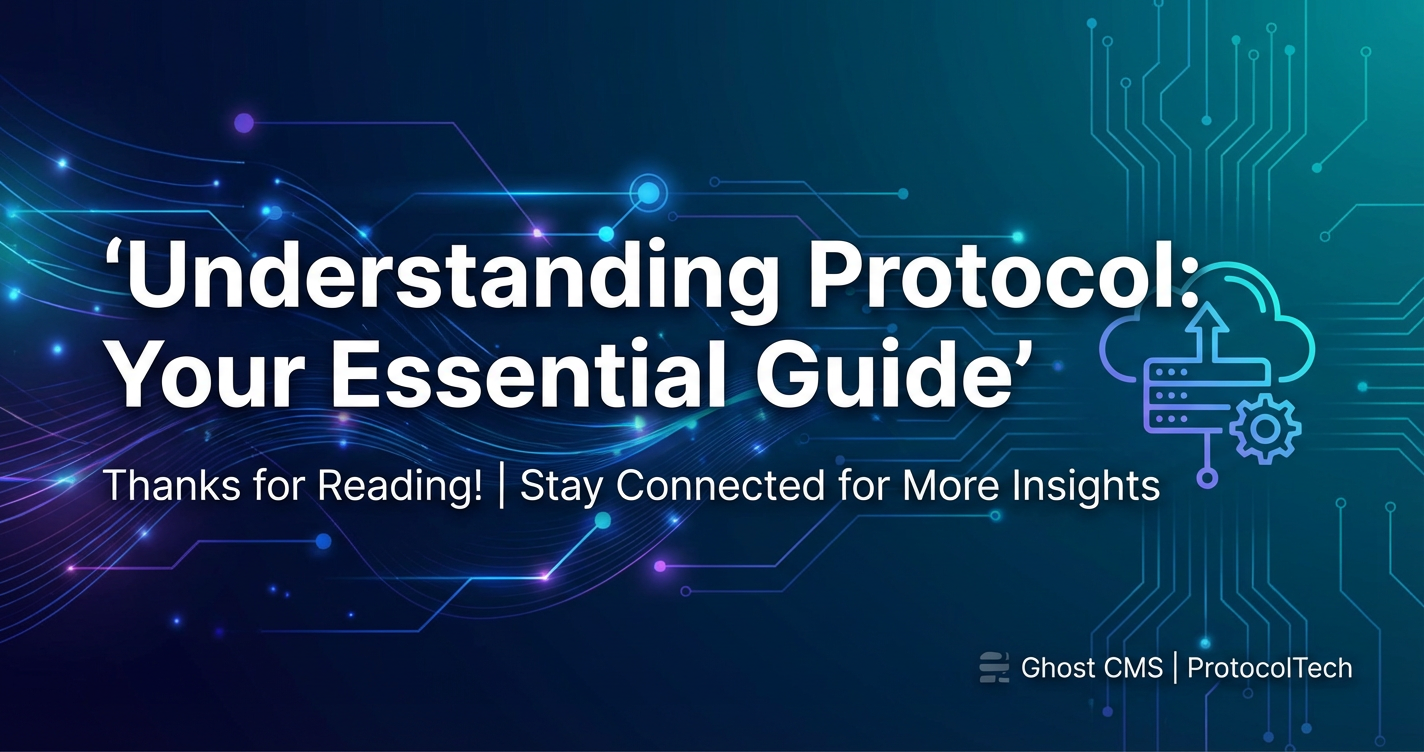 ‘Understanding Protocol: Your Essential Guide’

Thanks for Reading! | Stay Connected for More Insights

Ghost CMS | ProtocolTech